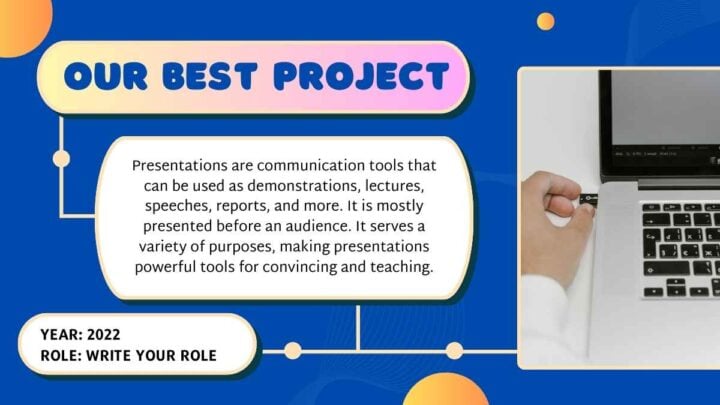 OUR BEST PROJECT

Presentations are communication tools that can be used as demonstrations, lectures, speeches, reports, and more. It is mostly presented before an audience. It serves a variety of purposes, making presentations powerful tools for convincing and teaching.

YEAR: 2022
ROLE: WRITE YOUR ROLE